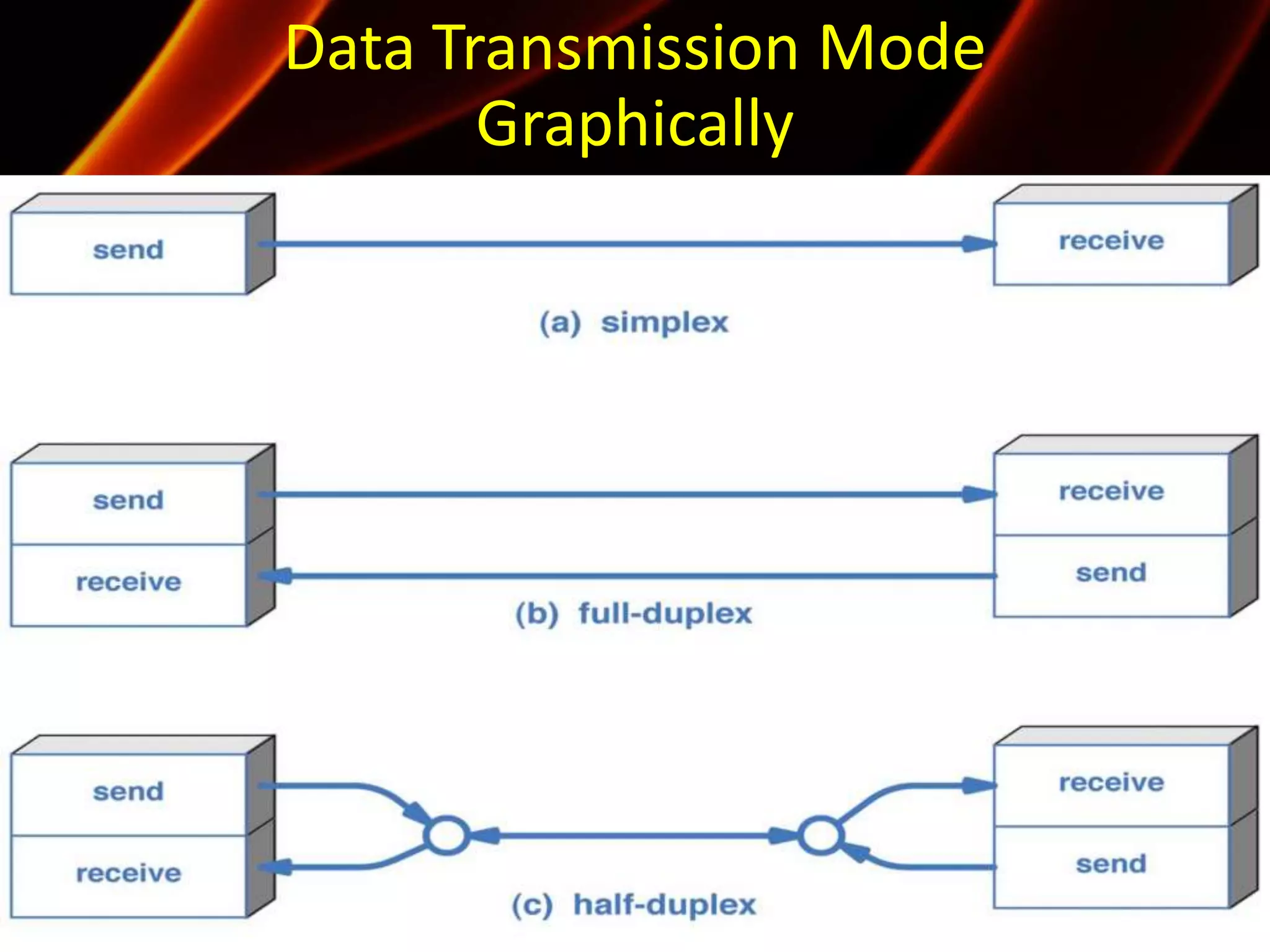 Data Transmission Mode Graphically

send

receive

(a) simplex

send

receive

receive

send

(b) full-duplex

send

receive

receive

send

(c) half-duplex